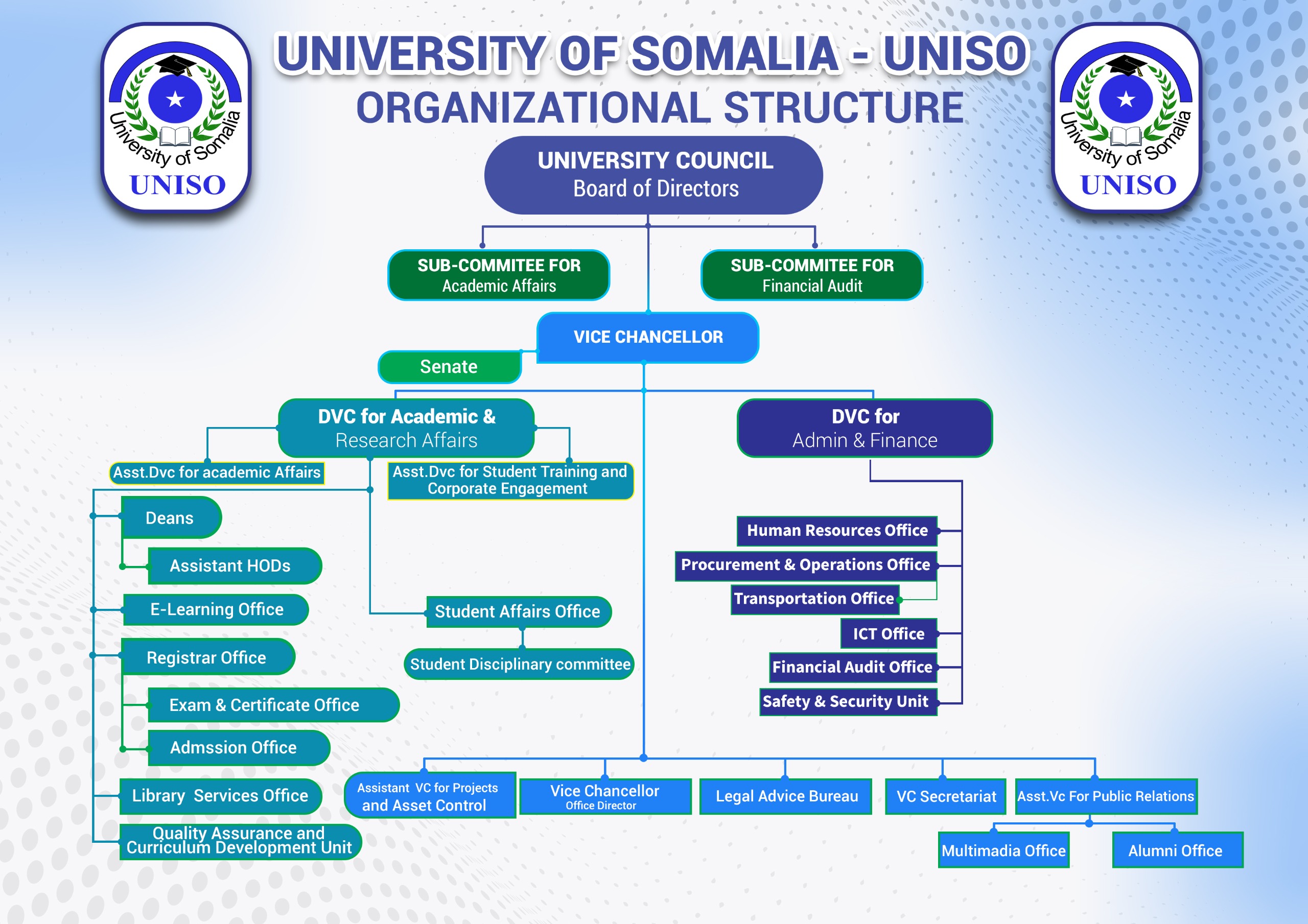 University of Somalia
UNISO

UNIVERSITY OF SOMALIA - UNISO
ORGANIZATIONAL STRUCTURE

University of Somalia
UNISO

UNIVERSITY COUNCIL
Board of Directors

SUB-COMMITEE FOR
Academic Affairs

SUB-COMMITEE FOR
Financial Audit

VICE CHANCELLOR

Senate

DVC for Academic &
Research Affairs

DVC for
Admin & Finance

Asst.Dvc for academic Affairs

Asst.Dvc for Student Training and Corporate Engagement

Deans

Assistant HODs

E-Learning Office

Registrar Office

Exam & Certificate Office

Admssion Office

Library Services Office

Quality Assurance and Curriculum Development Unit

Student Affairs Office

Student Disciplinary committee

Human Resources Office

Procurement & Operations Office

Transportation Office

ICT Office

Financial Audit Office

Safety & Security Unit

Assistant VC for Projects and Asset Control

Vice Chancellor
Office Director

Legal Advice Bureau

VC Secretariat

Asst.Vc For Public Relations

Multimadia Office

Alumni Office